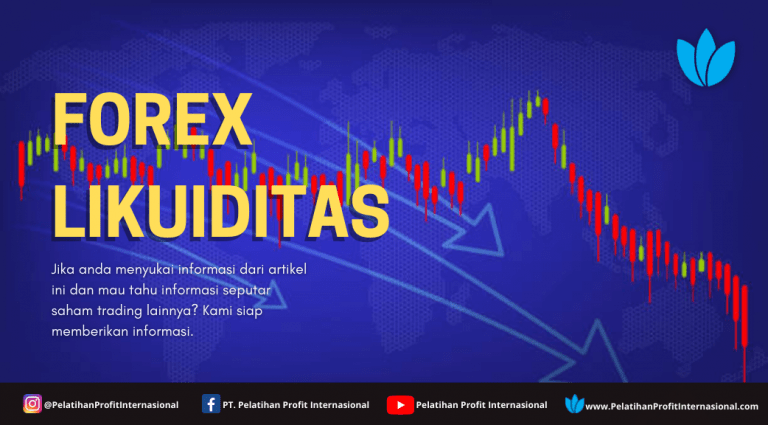 FOREX
LIKUIDITAS

Jika anda menyukai informasi dari artikel ini dan mau tahu informasi seputar saham trading lainnya? Kami siap memberikan informasi.

@PelatihanProfitInternasional
PT. Pelatihan Profit Internasional
Pelatihan Profit Internasional
www.PelatihanProfitInternasional.com